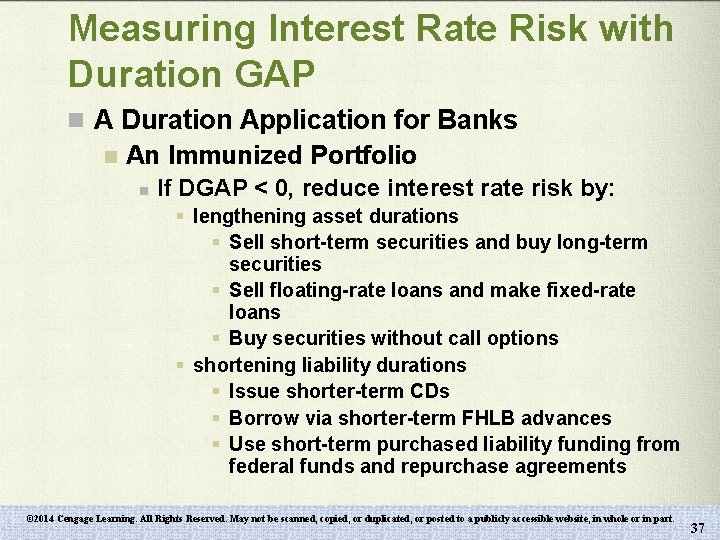 Measuring Interest Rate Risk with Duration GAP

A Duration Application for Banks

An Immunized Portfolio

If DGAP < 0, reduce interest rate risk by:

lengthening asset durations

Sell short-term securities and buy long-term securities

Sell floating-rate loans and make fixed-rate loans

Buy securities without call options

shortening liability durations

Issue shorter-term CDs

Borrow via shorter-term FHLB advances

Use short-term purchased liability funding from federal funds and repurchase agreements

©2014 Cengage Learning. All Rights Reserved. May not be scanned, copied, or duplicated, or posted to a publicly accessible website, in whole or in part.

37